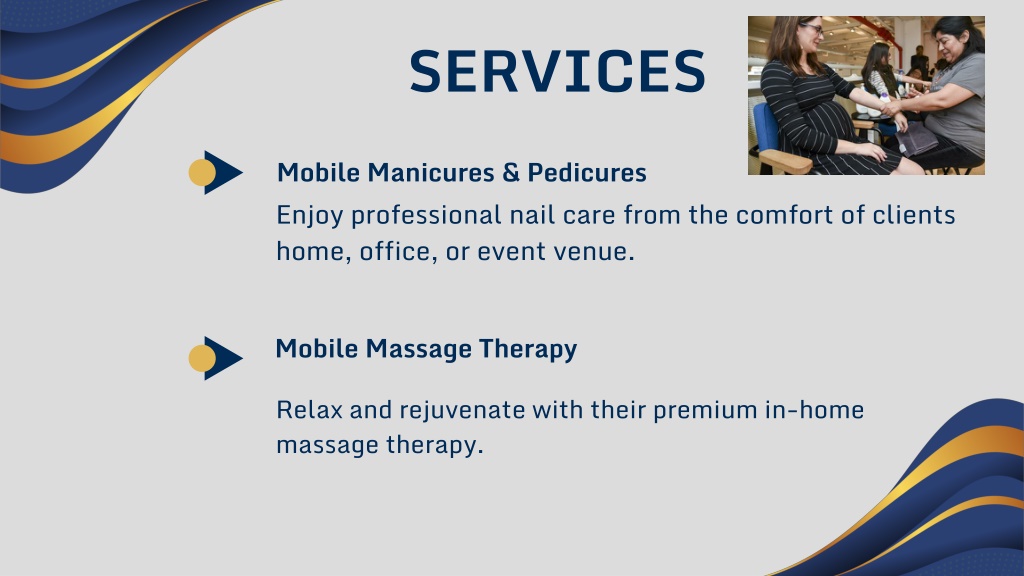 SERVICES

Mobile Manicures & Pedicures

Enjoy professional nail care from the comfort of clients home, office, or event venue.

Mobile Massage Therapy

Relax and rejuvenate with their premium in-home massage therapy.